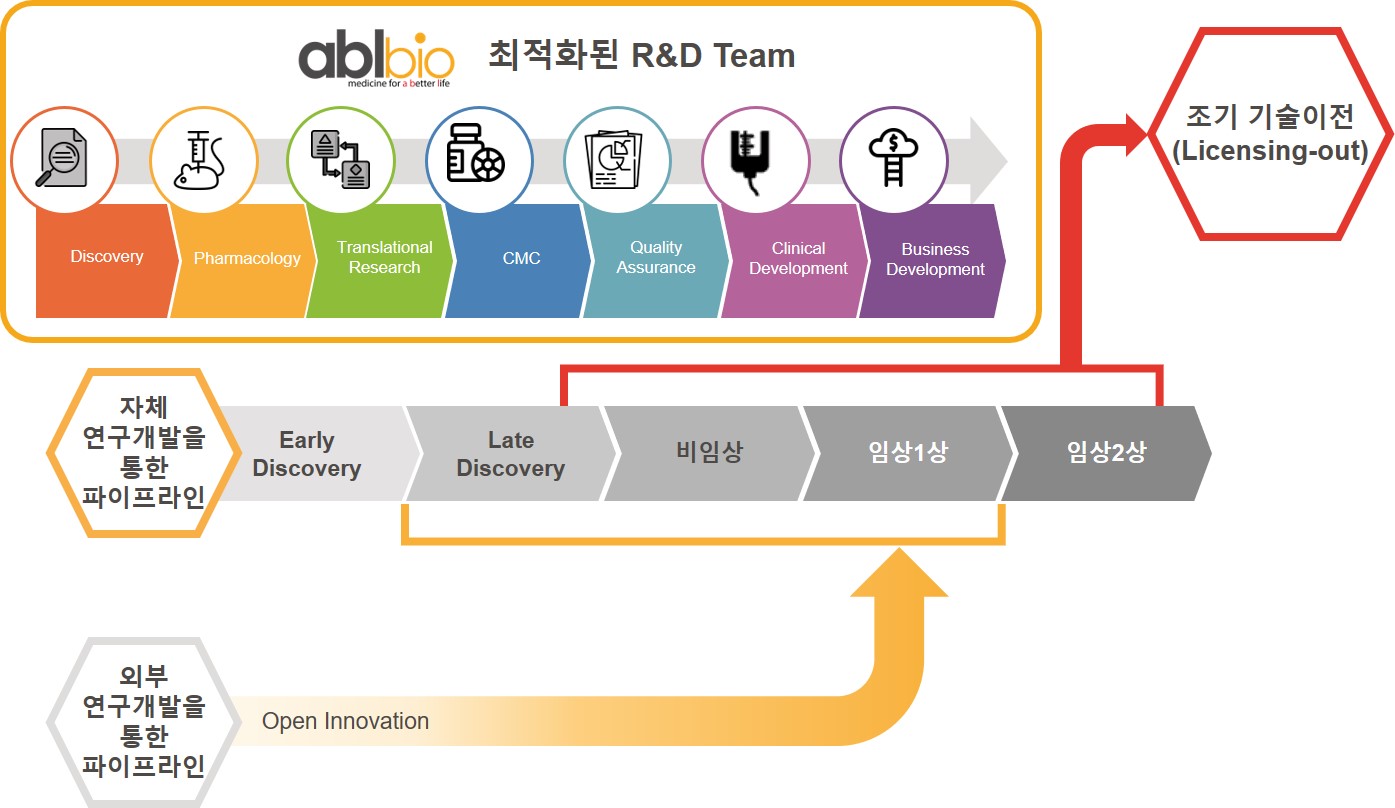 ablbio
medicine for a better life

최적화된 R&D Team

Discovery
Pharmacology
Translational Research
CMC
Quality Assurance
Clinical Development
Business Development

조기 기술이전 (Licensing-out)

자체 연구개발을 통한 파이프라인

Early Discovery
Late Discovery
비임상
임상1상
임상2상

외부 연구개발을 통한 파이프라인

Open Innovation